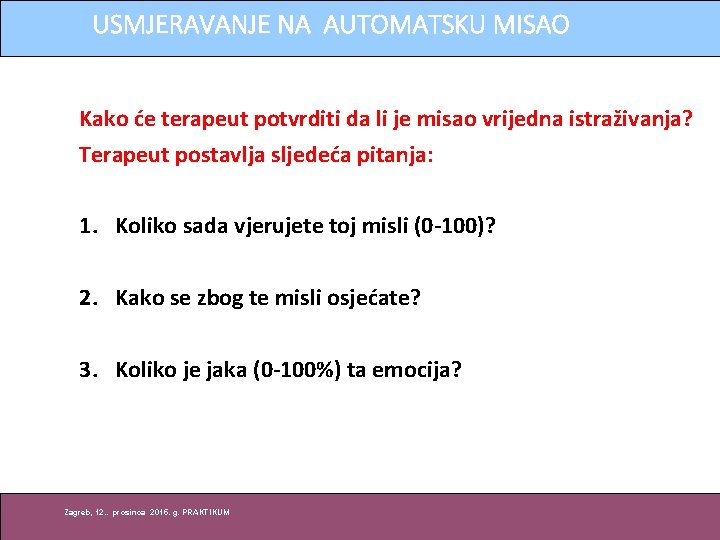 USMJERAVANJE NA AUTOMATSKU MISAO

Kako će terapeut potvrditi da li je misao vrijedna istraživanja? Terapeut postavlja sljedeća pitanja:

1. Koliko sada vjerujete toj misli (0-100)?

2. Kako se zbog te misli osjećate?

3. Koliko je jaka (0-100%) ta emocija?

Zagreb, 12.. prosinca 2016. g. PRAKTIKUM